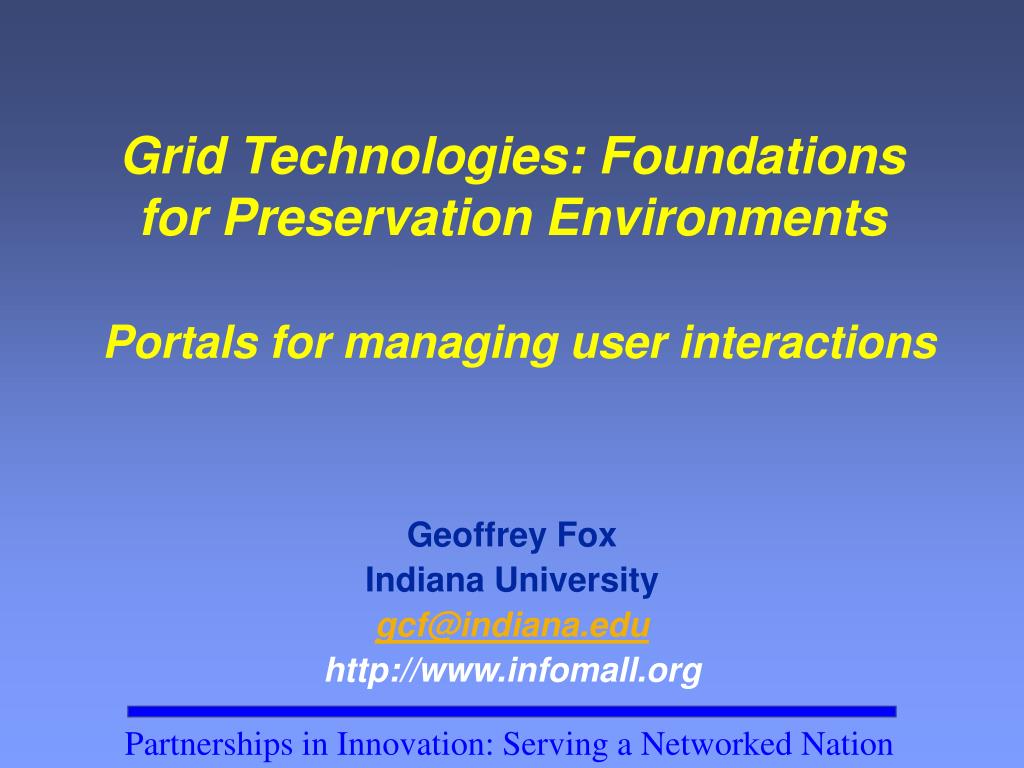 Grid Technologies: Foundations for Preservation Environments

Portals for managing user interactions

Geoffrey Fox
Indiana University
gcf@indiana.edu
http://www.infomall.org

Partnerships in Innovation: Serving a Networked Nation